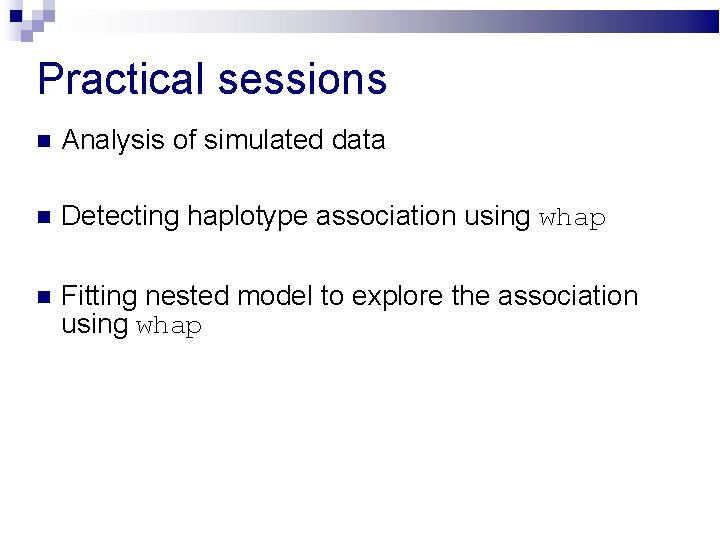 Practical sessions

Analysis of simulated data

Detecting haplotype association using whap

Fitting nested model to explore the association using whap